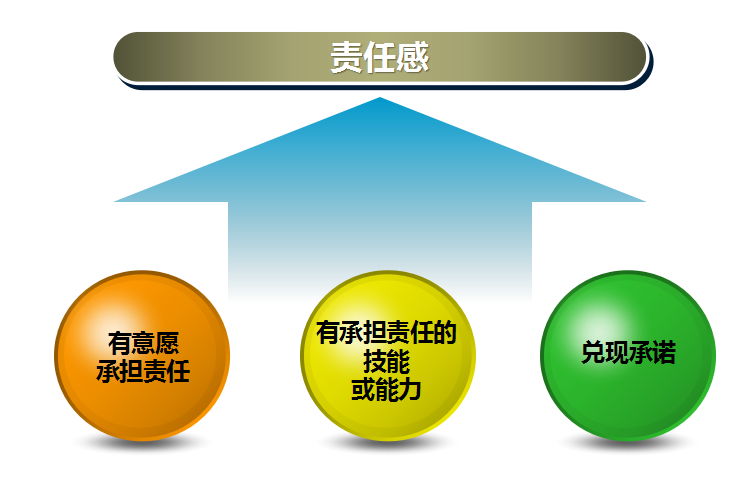 责任感

有意愿
承担责任

有承担责任的
技能
或能力

兑现承诺